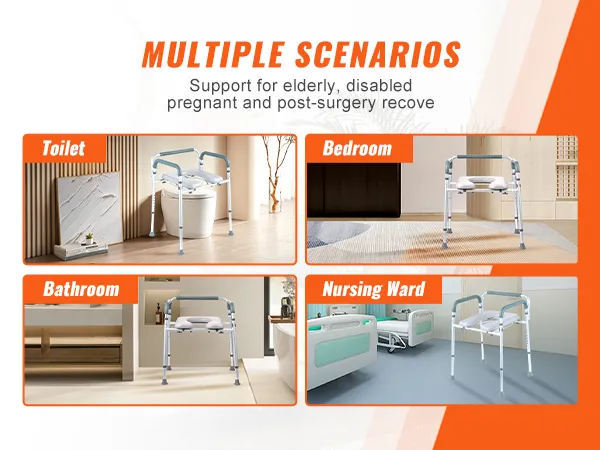 MULTIPLE SCENARIOS
Support for elderly, disabled pregnant and post-surgery recove

Toilet

Bedroom

Bathroom

Nursing Ward